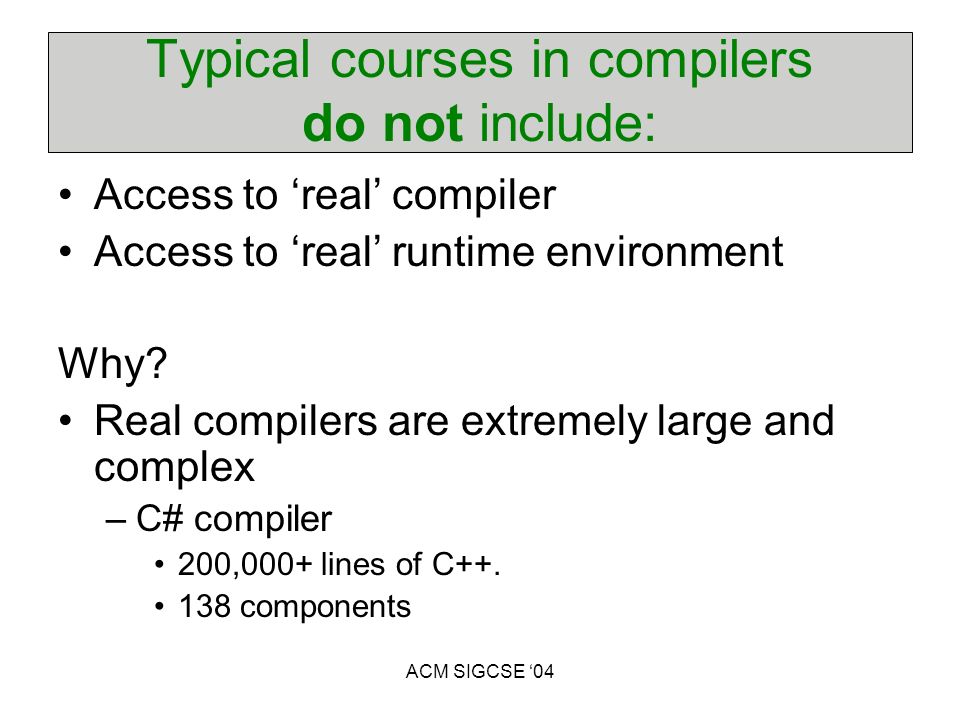 Typical courses in compilers do not include:

• Access to ‘real’ compiler
• Access to ‘real’ runtime environment

Why?

• Real compilers are extremely large and complex
– C# compiler
• 200,000+ lines of C++.
• 138 components

ACM SIGCSE ‘04